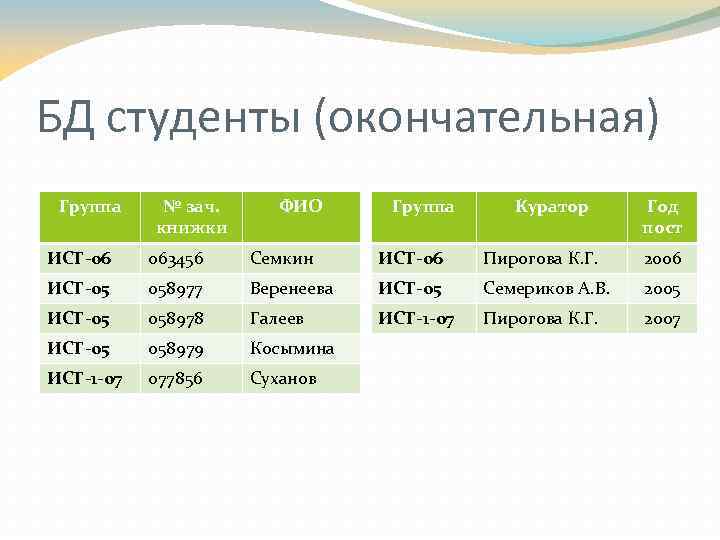 БД студенты (окончательная)

| Группа | № зач. книжки | ФИО |
|---|---|---|
| ИСТ-06 | 063456 | Семкин |
| ИСТ-05 | 058977 | Веренеева |
| ИСТ-05 | 058978 | Галеев |
| ИСТ-05 | 058979 | Косымина |
| ИСТ-1-07 | 077856 | Суханов |

| Группа | Куратор | Год пост |
|---|---|---|
| ИСТ-06 | Пирогова К.Г. | 2006 |
| ИСТ-05 | Семериков А.В. | 2005 |
| ИСТ-1-07 | Пирогова К.Г. | 2007 |